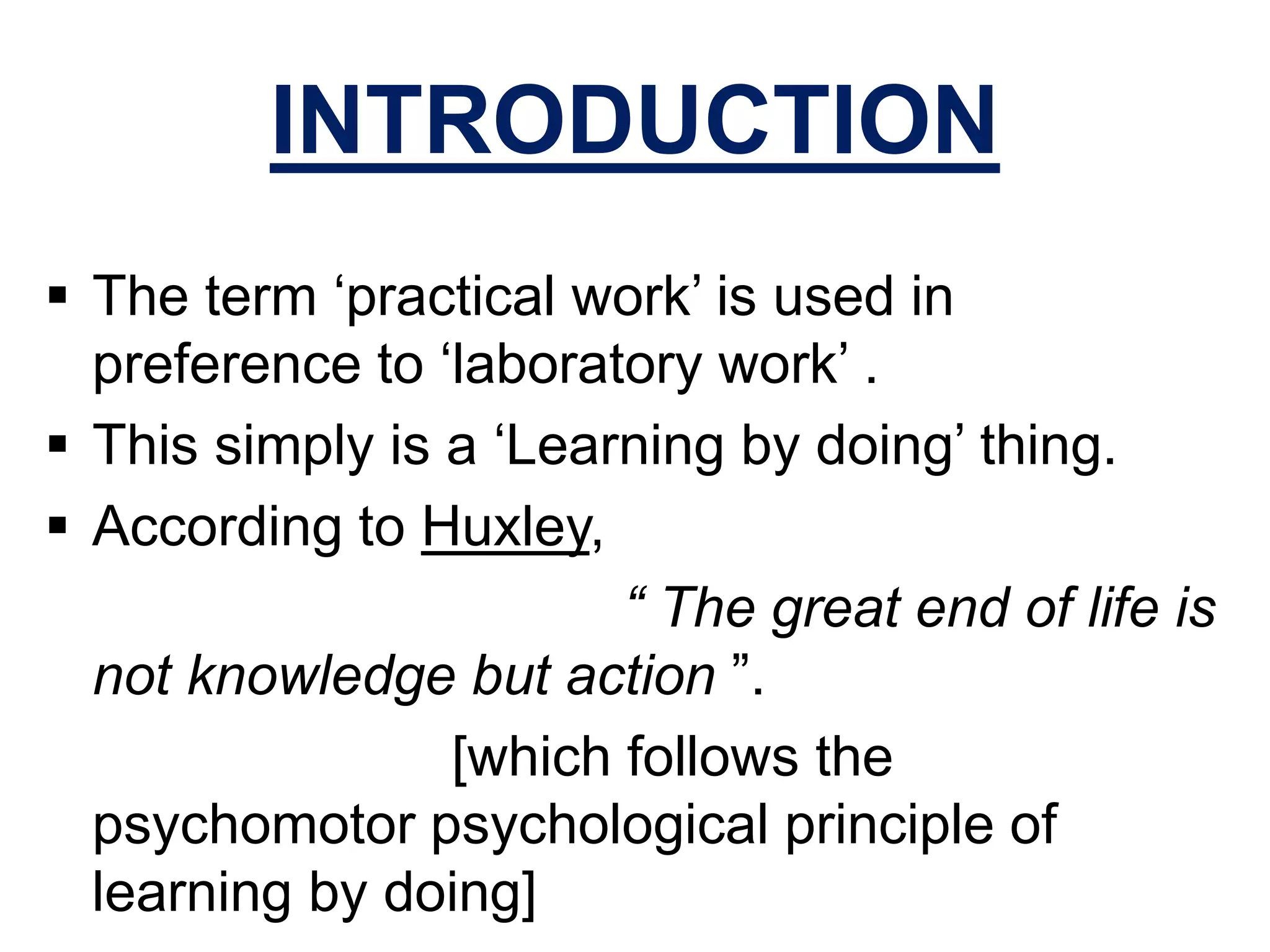 INTRODUCTION

▪ The term ‘practical work’ is used in preference to ‘laboratory work’ .

▪ This simply is a ‘Learning by doing’ thing.

▪ According to Huxley,

“ The great end of life is not knowledge but action ”.

[which follows the psychomotor psychological principle of learning by doing]